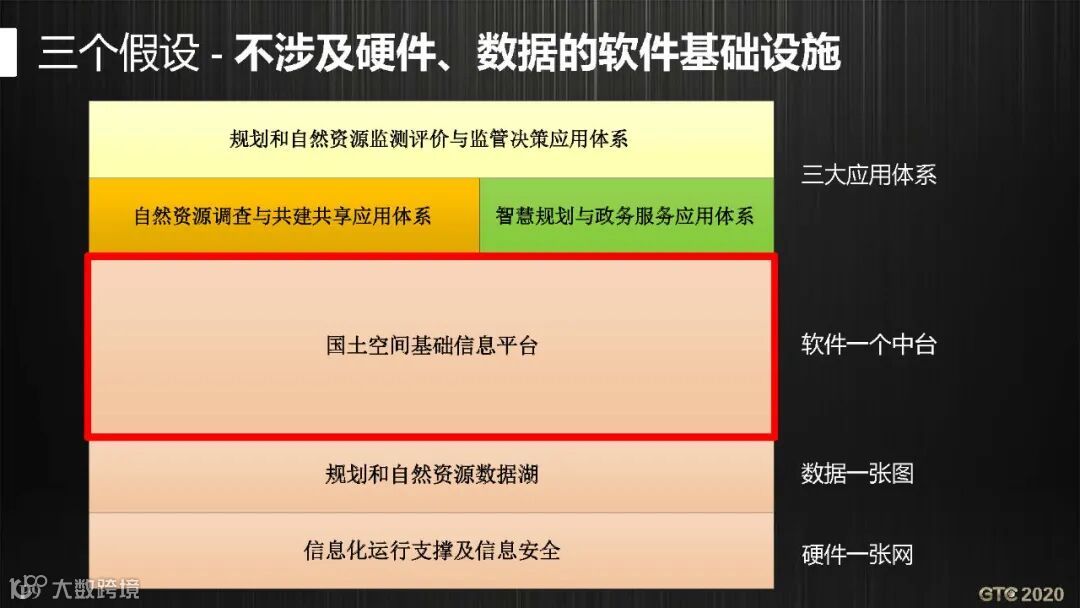 三个假设 - 不涉及硬件、数据的软件基础设施

规划和自然资源监测评价与监管决策应用体系

自然资源调查与共建共享应用体系

智慧规划与政务服务应用体系

三大应用体系

国土空间基础信息平台

软件一个中台

规划和自然资源数据湖

数据一张图

信息化运行支撑及信息安全

硬件一张网

大数跨境

GTC 2020